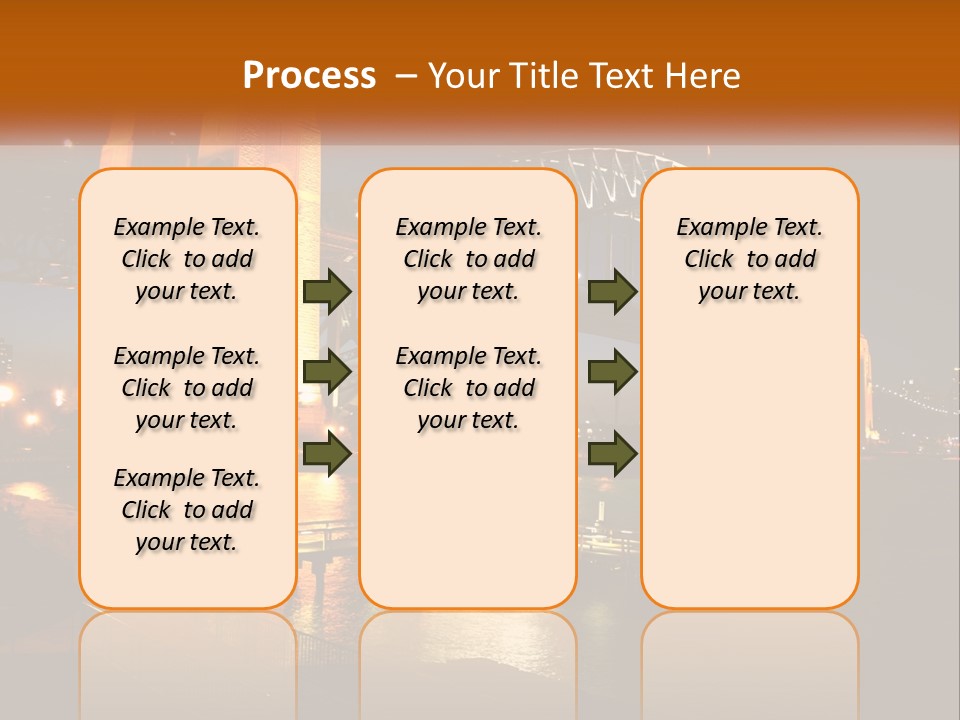 Process – Your Title Text Here

Example Text. Click to add your text.

Example Text. Click to add your text.

Example Text. Click to add your text.

Example Text. Click to add your text.

Example Text. Click to add your text.

Example Text. Click to add your text.